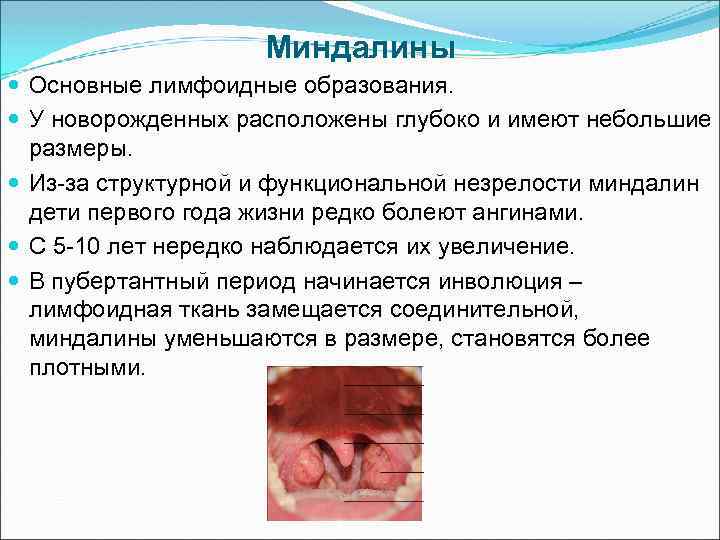 Миндалины

Основные лимфоидные образования.

У новорожденных расположены глубоко и имеют небольшие размеры.

Из-за структурной и функциональной незрелости миндалин дети первого года жизни редко болеют ангинами.

С 5-10 лет нередко наблюдается их увеличение.

В пубертантный период начинается инволюция – лимфоидная ткань замещается соединительной, миндалины уменьшаются в размере, становятся более плотными.